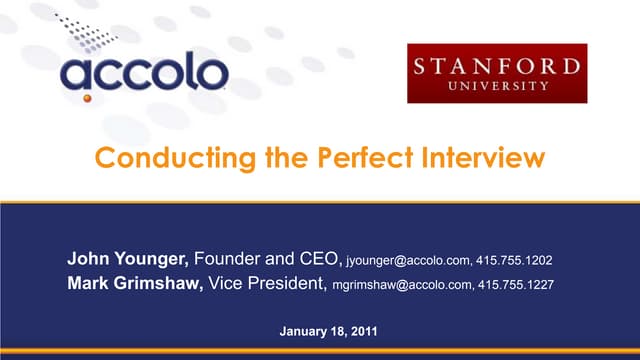 accolo

STANFORD UNIVERSITY

Conducting the Perfect Interview

John Younger, Founder and CEO, jyounger@accolo.com, 415.755.1202
Mark Grimshaw, Vice President, mgrimshaw@accolo.com, 415.755.1227

January 18, 2011